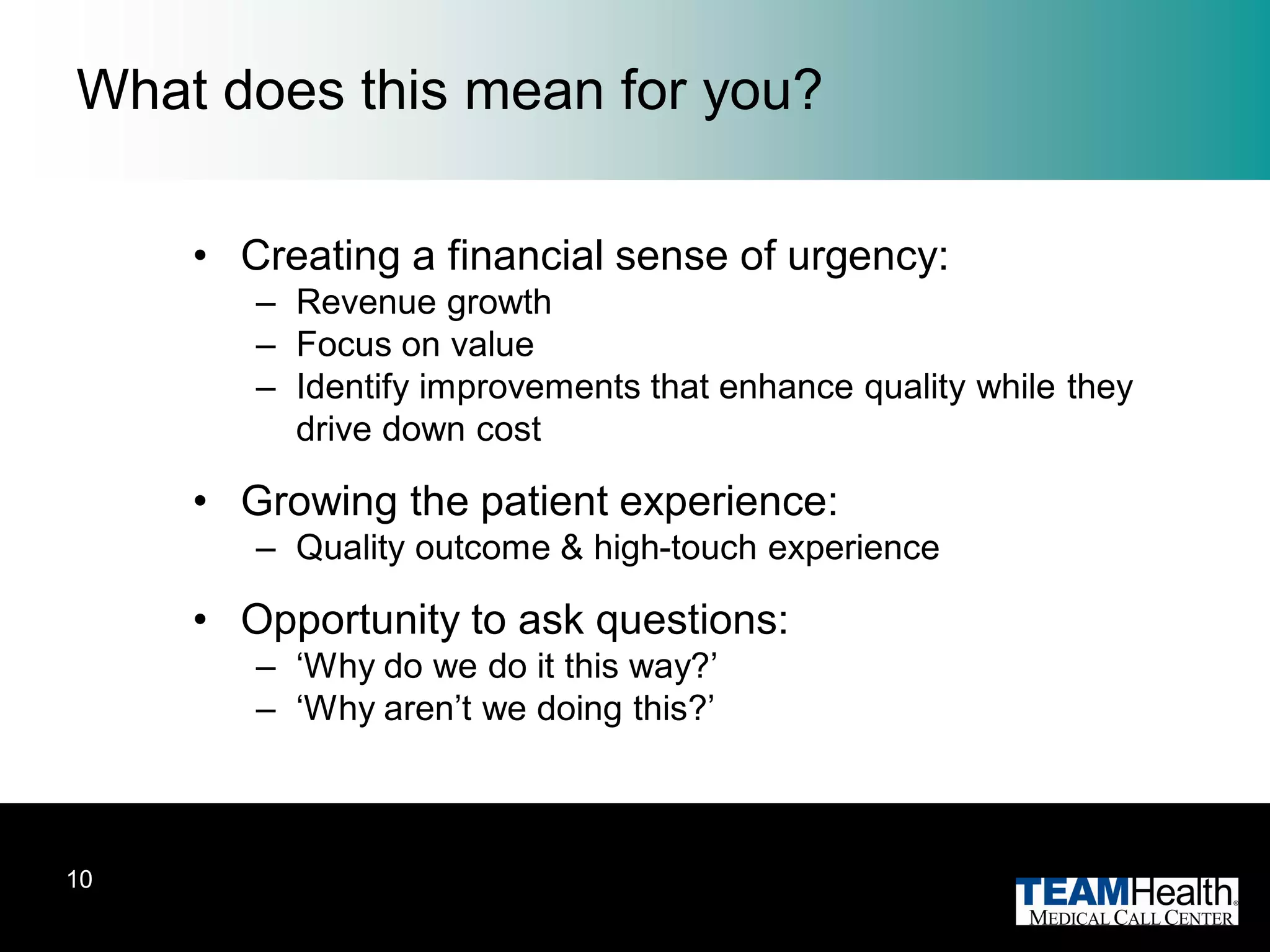 What does this mean for you?

• Creating a financial sense of urgency:
– Revenue growth
– Focus on value
– Identify improvements that enhance quality while they drive down cost

• Growing the patient experience:
– Quality outcome & high-touch experience

• Opportunity to ask questions:
– ‘Why do we do it this way?’
– ‘Why aren’t we doing this?’

10

TEAMHealth®
MEDICAL CALL CENTER